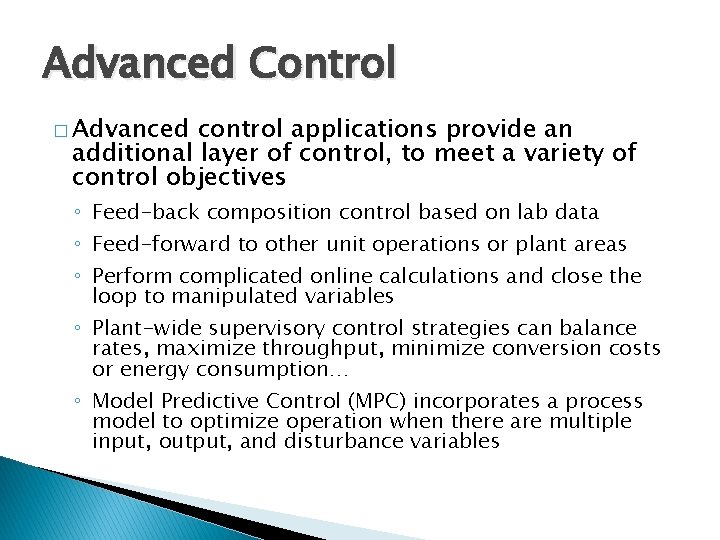 Advanced Control

□ Advanced control applications provide an additional layer of control, to meet a variety of control objectives

◦ Feed-back composition control based on lab data

◦ Feed-forward to other unit operations or plant areas

◦ Perform complicated online calculations and close the loop to manipulated variables

◦ Plant-wide supervisory control strategies can balance rates, maximize throughput, minimize conversion costs or energy consumption…

◦ Model Predictive Control (MPC) incorporates a process model to optimize operation when there are multiple input, output, and disturbance variables